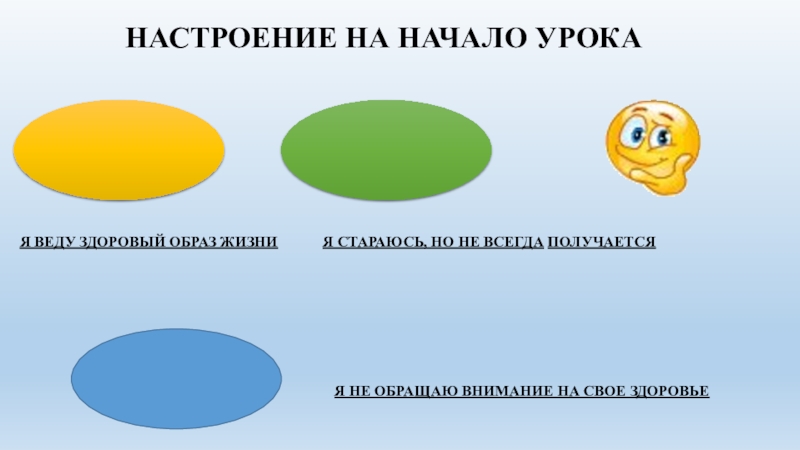 НАСТРОЕНИЕ НА НАЧАЛО УРОКА

Я ВЕДУ ЗДОРОВЫЙ ОБРАЗ ЖИЗНИ

Я СТАРАЮСЬ, НО НЕ ВСЕГДА ПОЛУЧАЕТСЯ

Я НЕ ОБРАЩАЮ ВНИМАНИЕ НА СВОЕ ЗДОРОВЬЕ